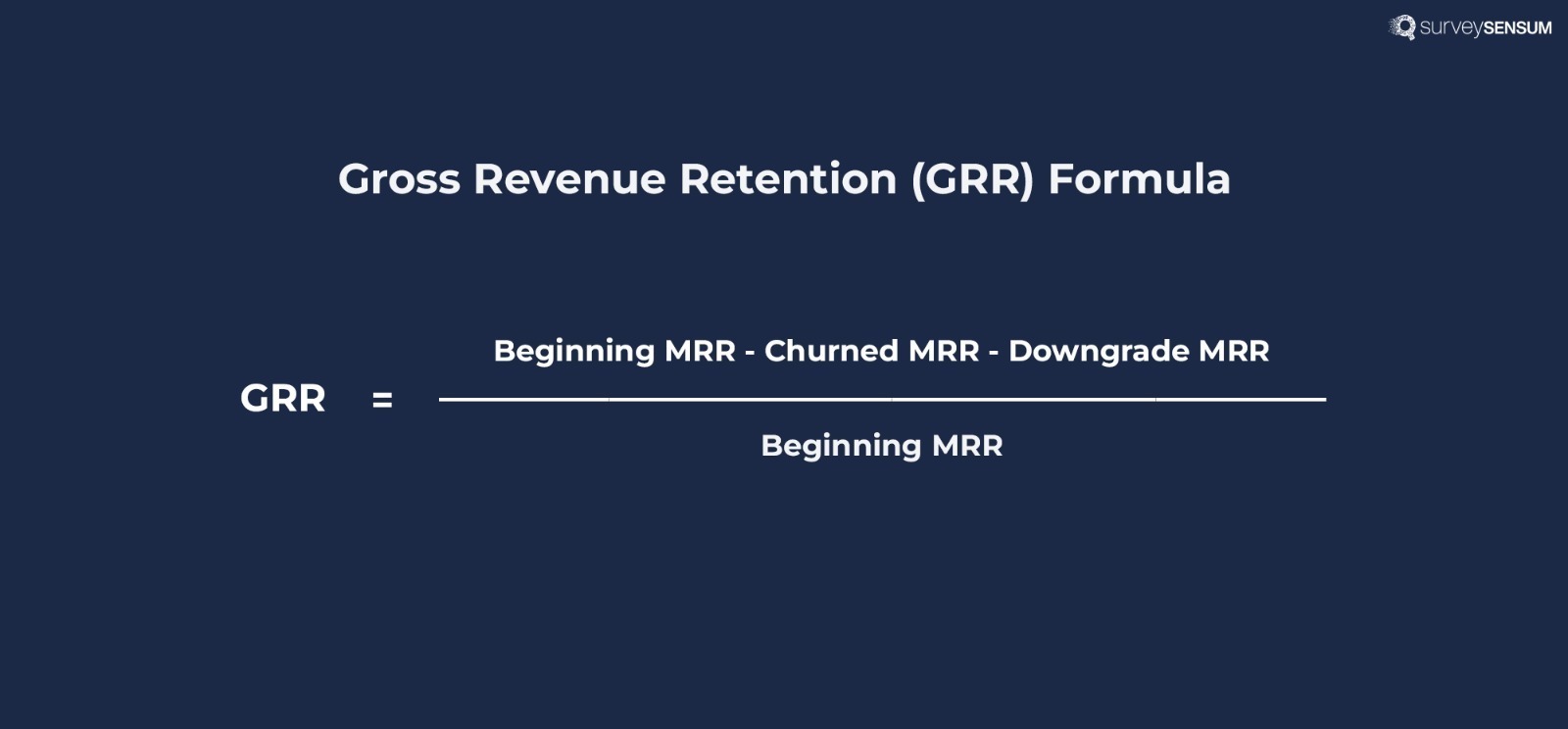 surveySENSUM

Gross Revenue Retention (GRR) Formula

$GRR = \frac{\text{Beginning MRR - Churned MRR - Downgrade MRR}}{\text{Beginning MRR}}$